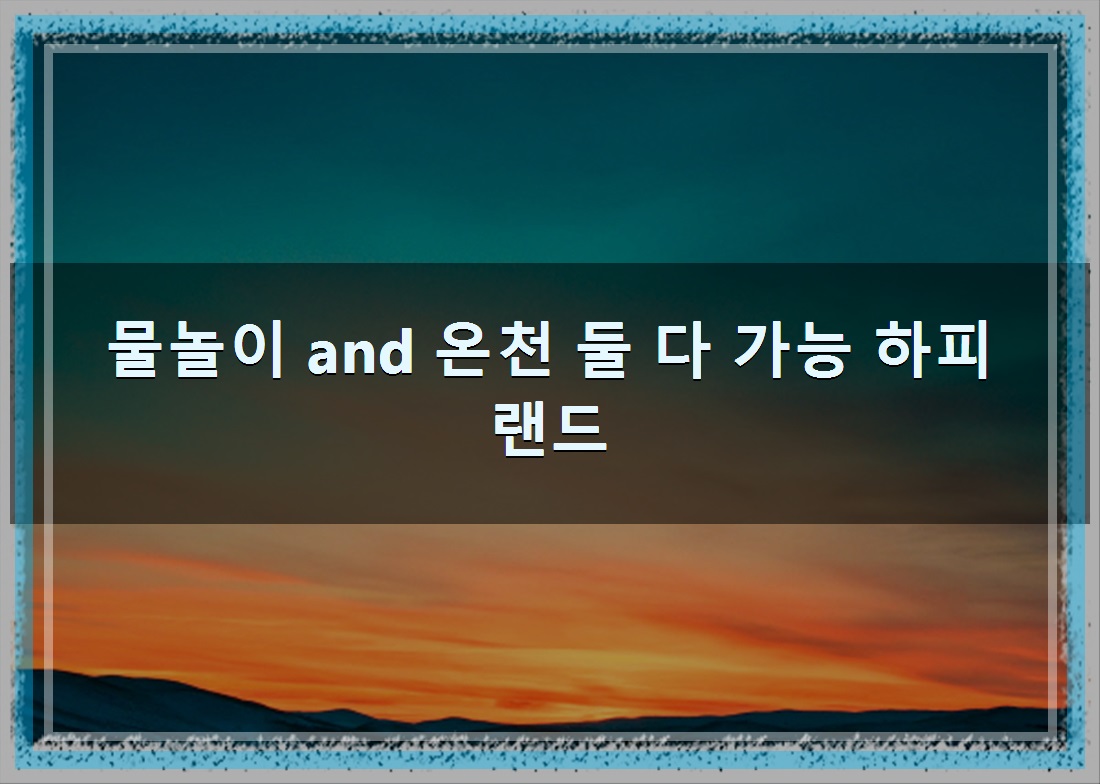 물놀이 and 온천 둘 다 가능 하피랜드